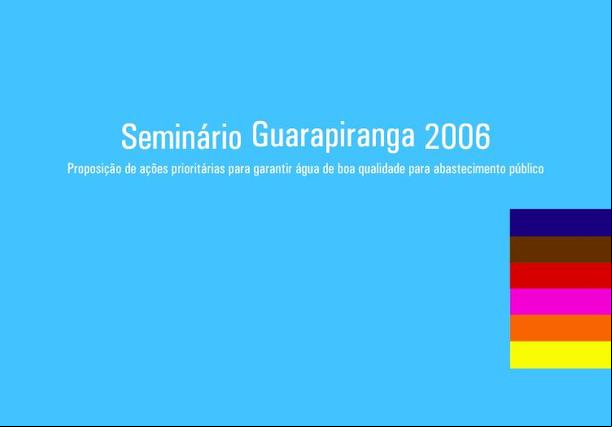 Seminário Guarapiranga 2006

Proposição de ações prioritárias para garantir água de boa qualidade para abastecimento público